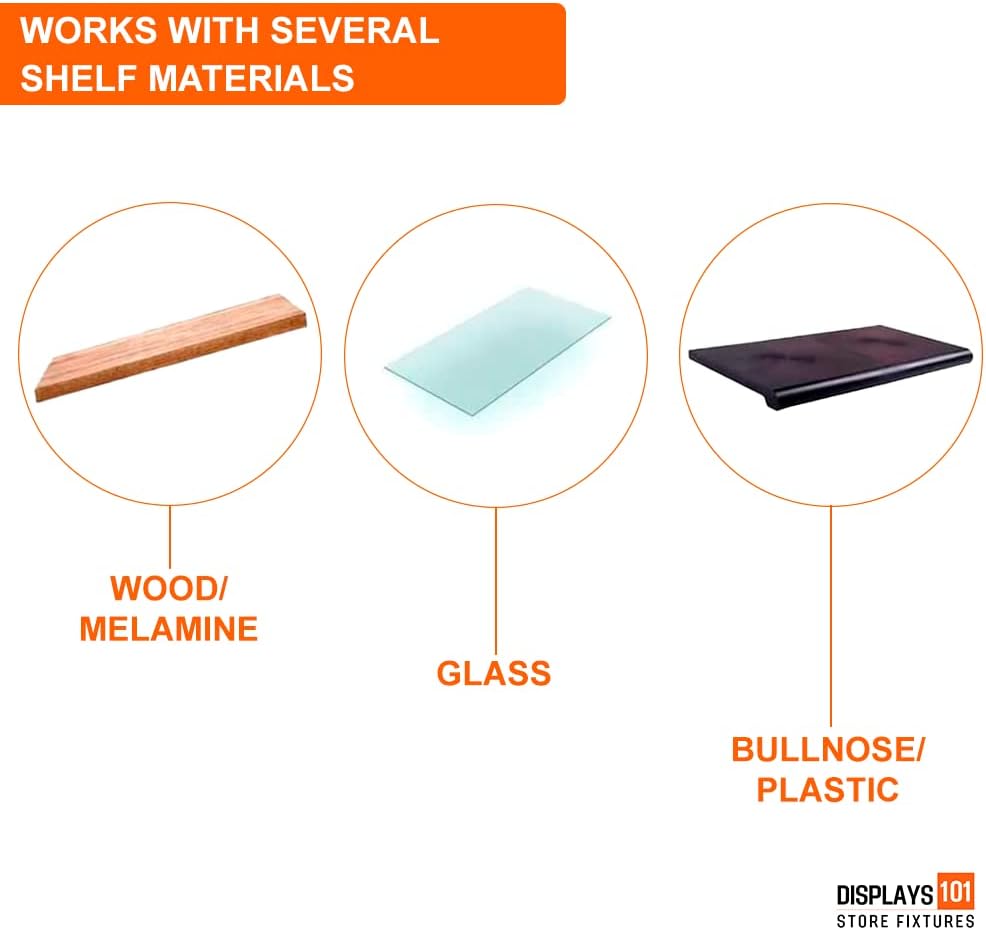 WORKS WITH SEVERAL SHELF MATERIALS

WOOD/ MELAMINE

GLASS

BULLNOSE/ PLASTIC

DISPLAYS 101
STORE FIXTURES